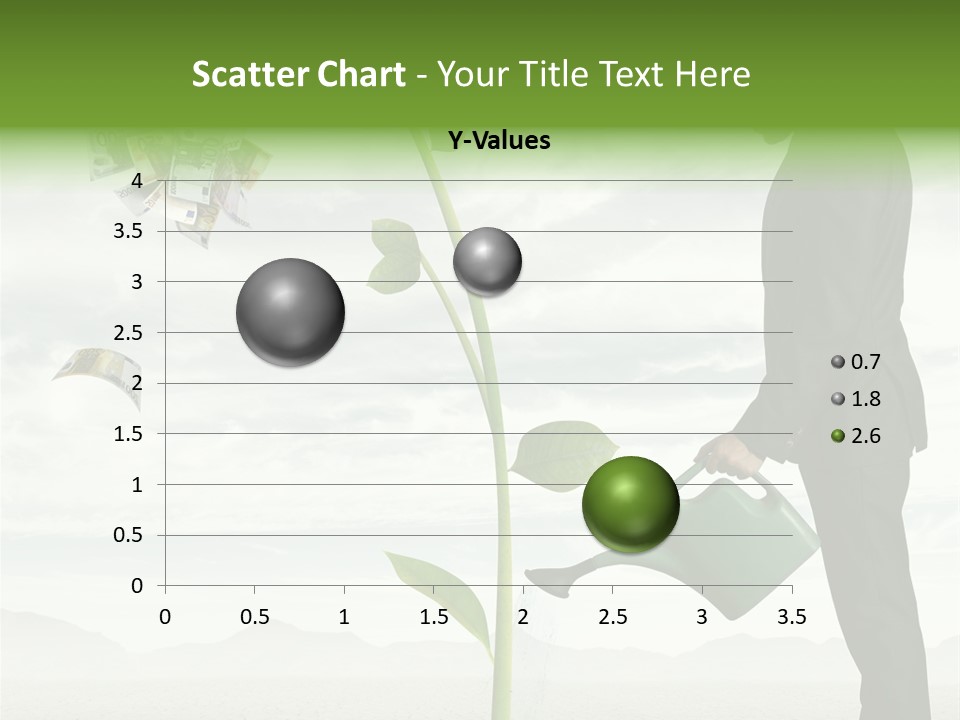 Scatter Chart - Your Title Text Here

Y-Values

4
3.5
3
2.5
2
1.5
1
0.5
0

0 0.5 1 1.5 2 2.5 3 3.5

0.7
1.8
2.6